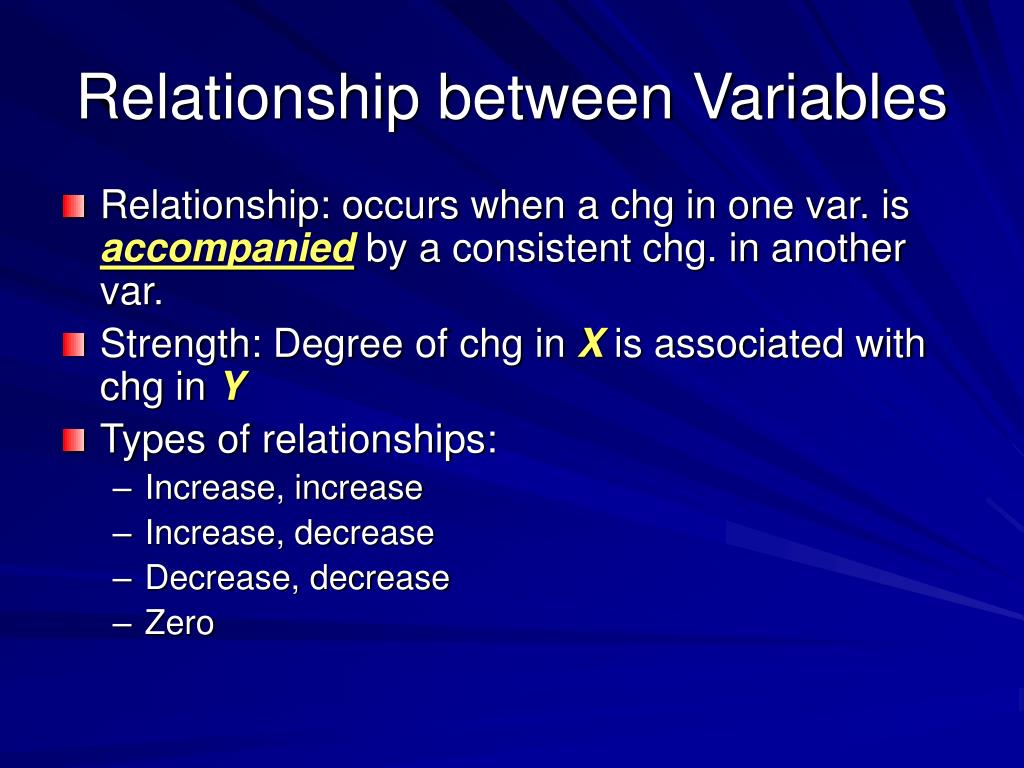 Relationship between Variables

Relationship: occurs when a chg in one var. is accompanied by a consistent chg. in another var.

Strength: Degree of chg in X is associated with chg in Y

Types of relationships:
– Increase, increase
– Increase, decrease
– Decrease, decrease
– Zero